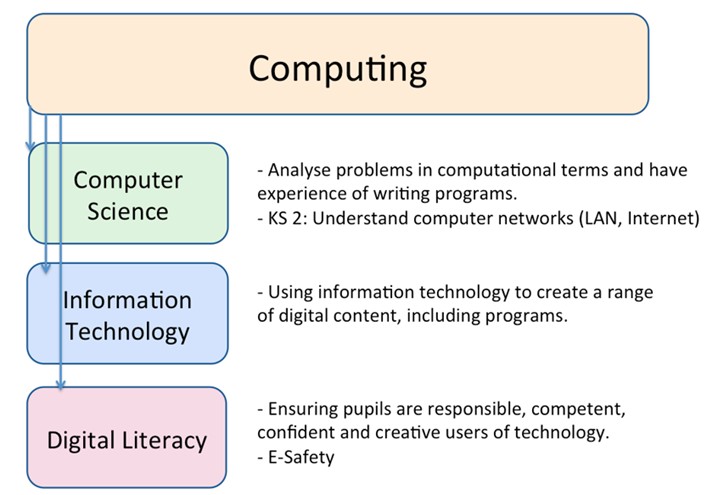 Computing

Computer Science

- Analyse problems in computational terms and have experience of writing programs.
- KS 2: Understand computer networks (LAN, Internet)

Information Technology

- Using information technology to create a range of digital content, including programs.

Digital Literacy

- Ensuring pupils are responsible, competent, confident and creative users of technology.
- E-Safety